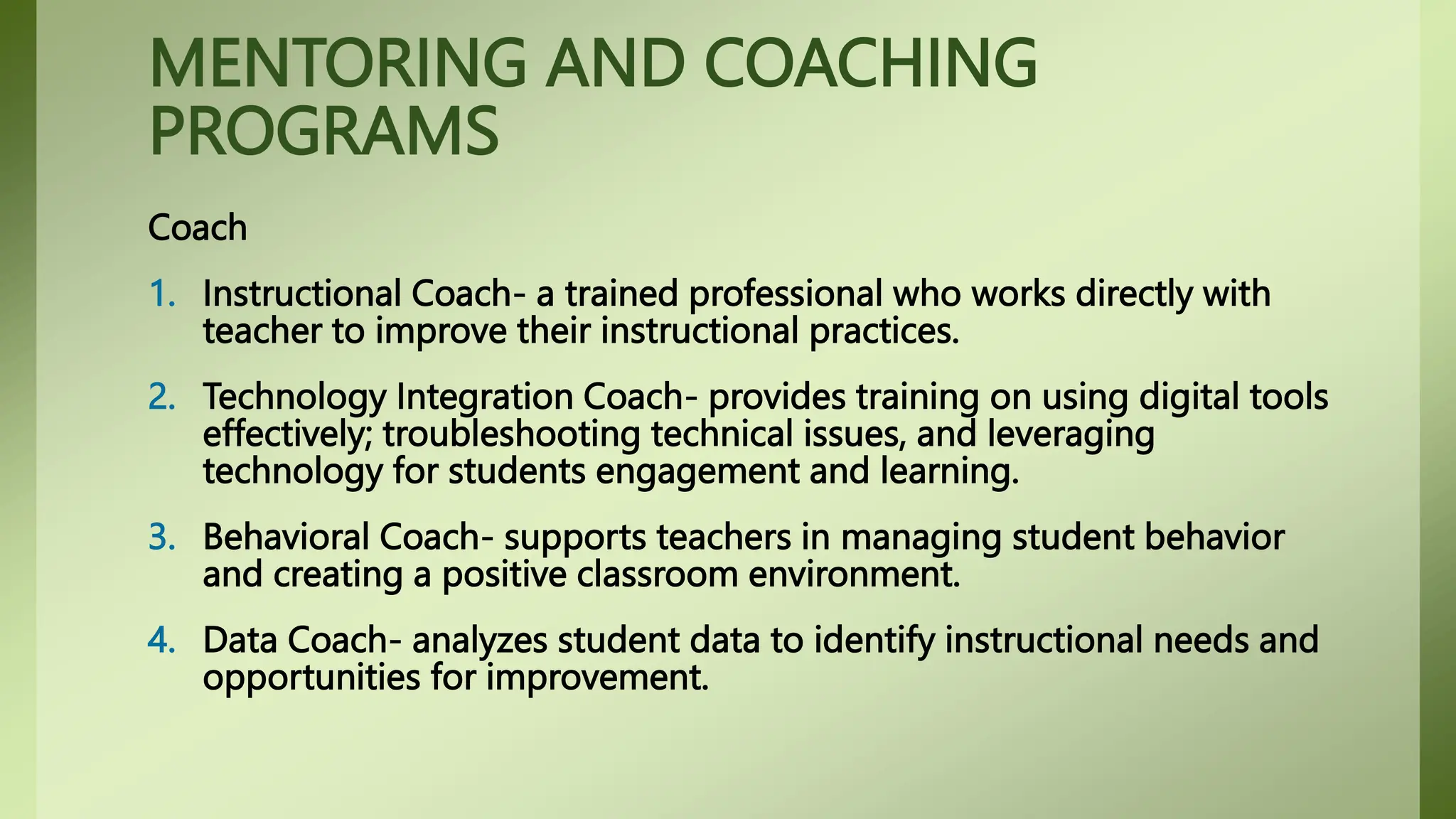 MENTORING AND COACHING PROGRAMS

Coach

1. Instructional Coach- a trained professional who works directly with teacher to improve their instructional practices.

2. Technology Integration Coach- provides training on using digital tools effectively; troubleshooting technical issues, and leveraging technology for students engagement and learning.

3. Behavioral Coach- supports teachers in managing student behavior and creating a positive classroom environment.

4. Data Coach- analyzes student data to identify instructional needs and opportunities for improvement.